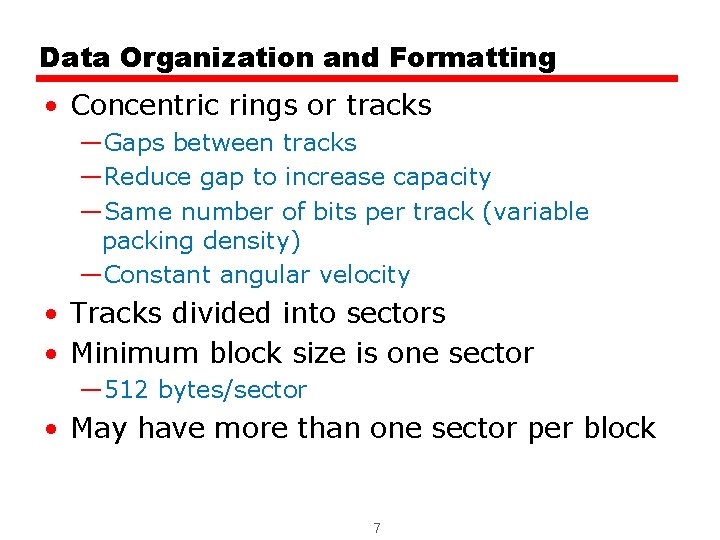 Data Organization and Formatting

• Concentric rings or tracks
—Gaps between tracks
—Reduce gap to increase capacity
—Same number of bits per track (variable packing density)
—Constant angular velocity
• Tracks divided into sectors
• Minimum block size is one sector
—512 bytes/sector
• May have more than one sector per block

7